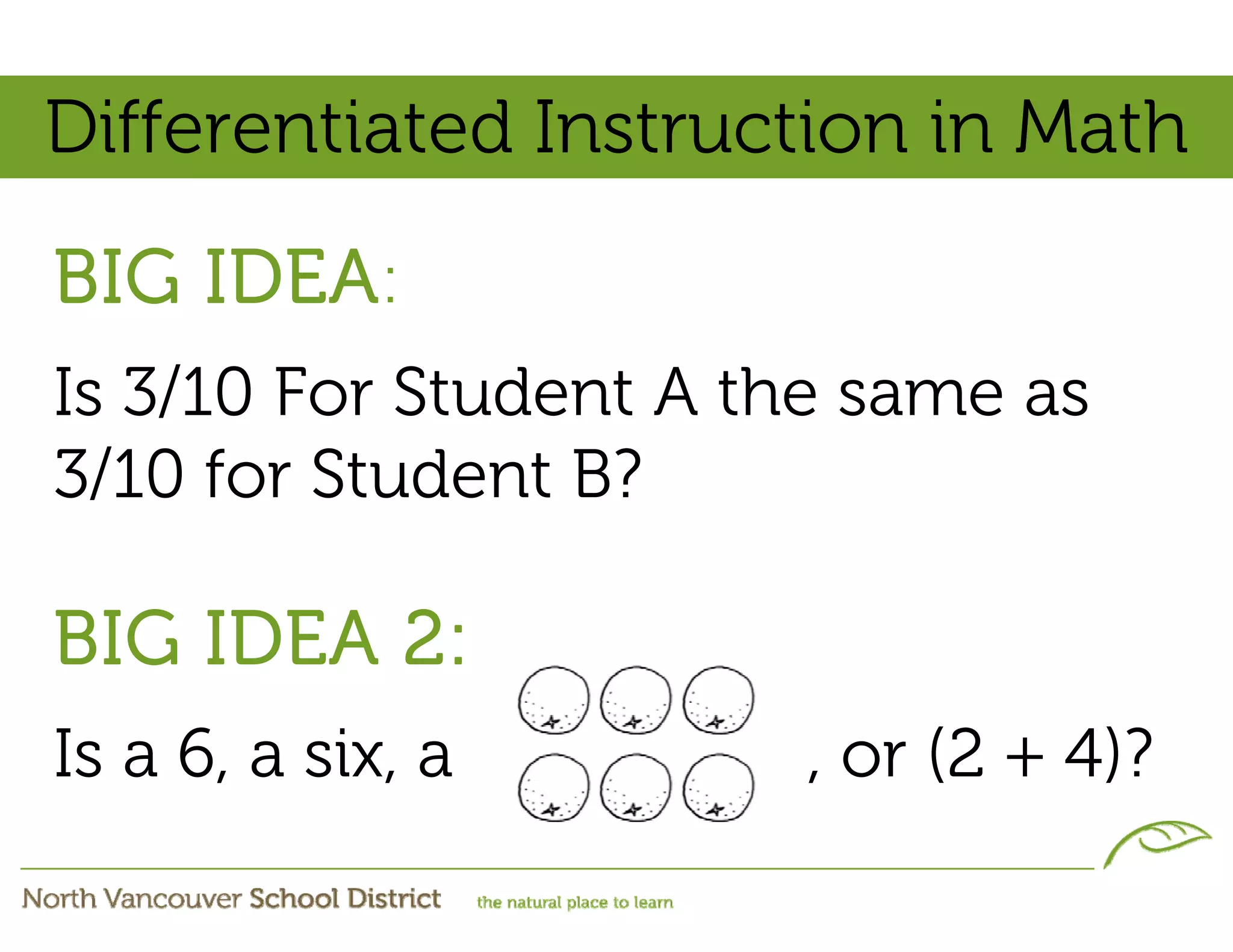 Differentiated Instruction in Math

BIG IDEA:

Is 3/10 For Student A the same as 3/10 for Student B?

BIG IDEA 2:

Is a 6, a six, a , or (2 + 4)?

North Vancouver School District the natural place to learn